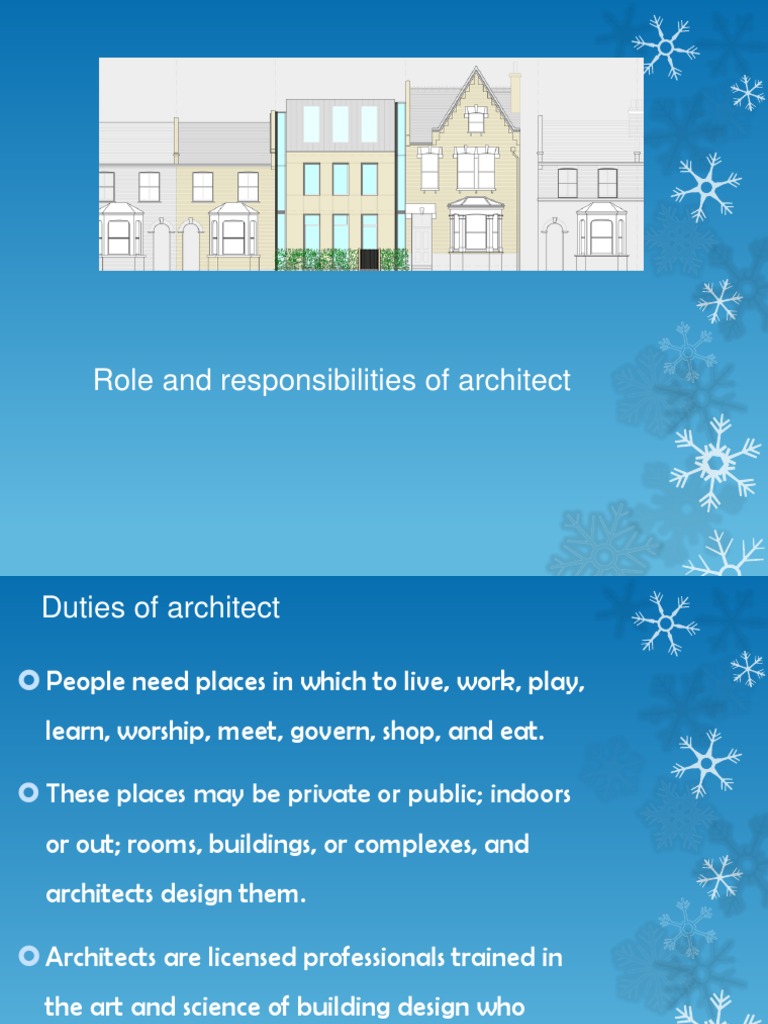 Role and responsibilities of architect

Duties of architect

People need places in which to live, work, play, learn, worship, meet, govern, shop, and eat.

These places may be private or public; indoors or out; rooms, buildings, or complexes, and architects design them.

Architects are licensed professionals trained in the art and science of building design who